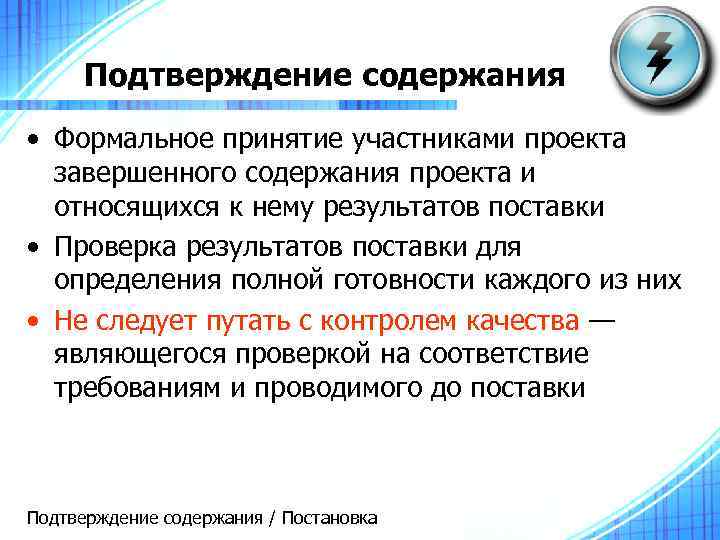 Подтверждение содержания

• Формальное принятие участниками проекта завершенного содержания проекта и относящихся к нему результатов поставки
• Проверка результатов поставки для определения полной готовности каждого из них
• Не следует путать с контролем качества — являющегося проверкой на соответствие требованиям и проводимого до поставки

Подтверждение содержания / Постановка